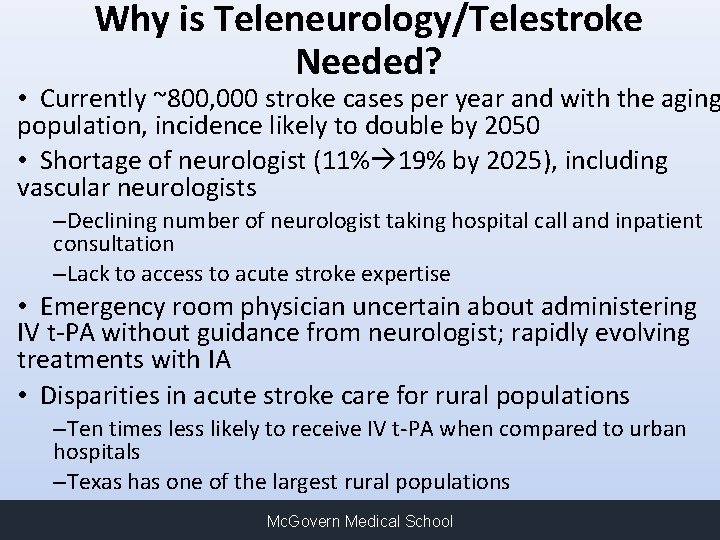 Why is Teleneurology/Telestroke Needed?

• Currently ~800,000 stroke cases per year and with the aging population, incidence likely to double by 2050

• Shortage of neurologist (11%→19% by 2025), including vascular neurologists

–Declining number of neurologist taking hospital call and inpatient consultation

–Lack to access to acute stroke expertise

• Emergency room physician uncertain about administering IV t-PA without guidance from neurologist; rapidly evolving treatments with IA

• Disparities in acute stroke care for rural populations

–Ten times less likely to receive IV t-PA when compared to urban hospitals

–Texas has one of the largest rural populations

McGovern Medical School